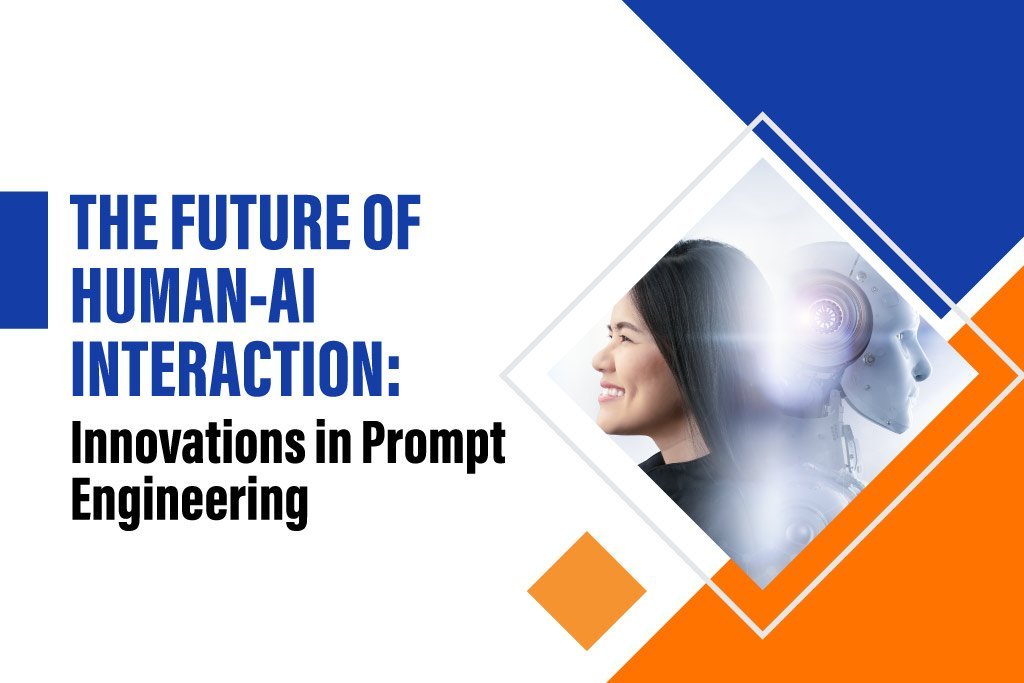 THE FUTURE OF HUMAN-AI INTERACTION:
Innovations in Prompt Engineering